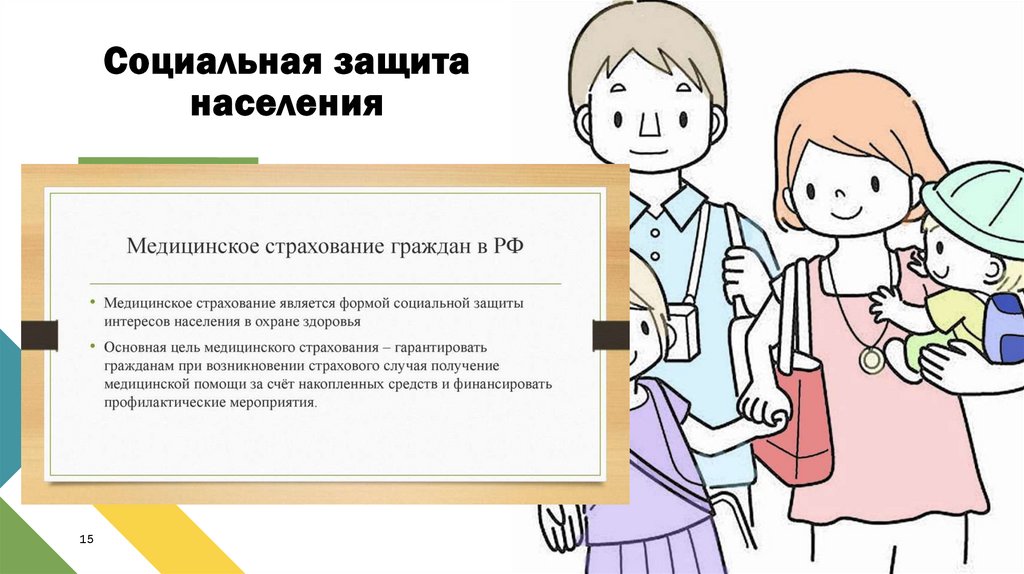 Социальная защита населения

Медицинское страхование граждан в РФ

• Медицинское страхование является формой социальной защиты интересов населения в охране здоровья

• Основная цель медицинского страхования – гарантировать гражданам при возникновении страхового случая получение медицинской помощи за счёт накопленных средств и финансировать профилактические мероприятия.

15